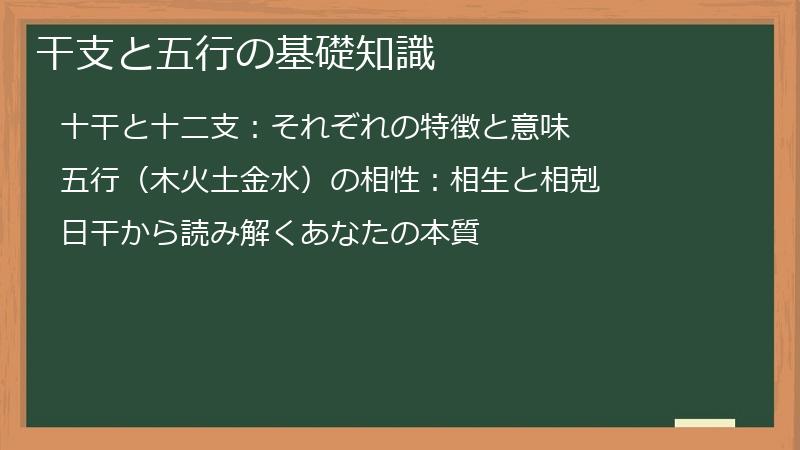 干支と五行の基礎知識

十干と十二支：それぞれの特徴と意味

五行（木火土金水）の相性：相生と相剋

日干から読み解くあなたの本質